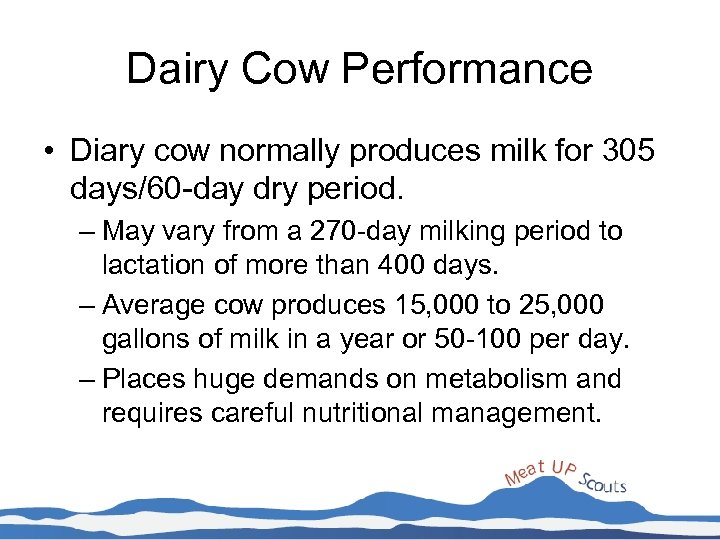 Dairy Cow Performance

• Diary cow normally produces milk for 305 days/60-day dry period.

– May vary from a 270-day milking period to lactation of more than 400 days.

– Average cow produces 15,000 to 25,000 gallons of milk in a year or 50-100 per day.

– Places huge demands on metabolism and requires careful nutritional management.

Meat UP Scouts